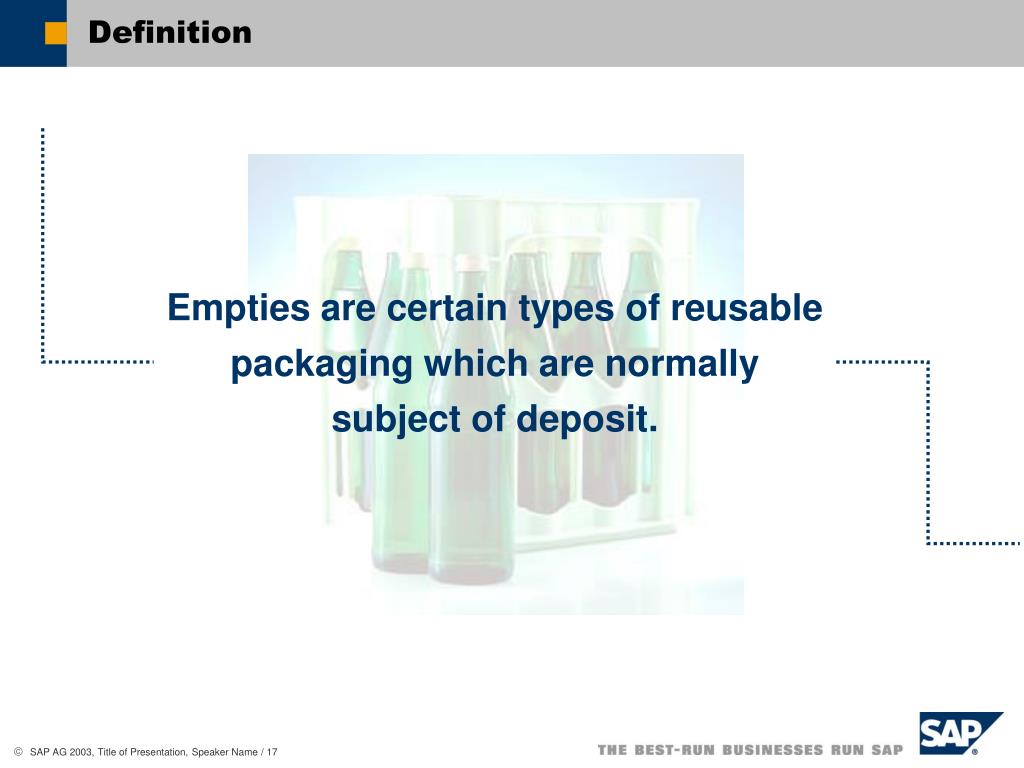 Definition

Empties are certain types of reusable packaging which are normally subject of deposit.

© SAP AG 2003, Title of Presentation, Speaker Name / 17

THE BEST-RUN BUSINESSES RUN SAP

SAP®